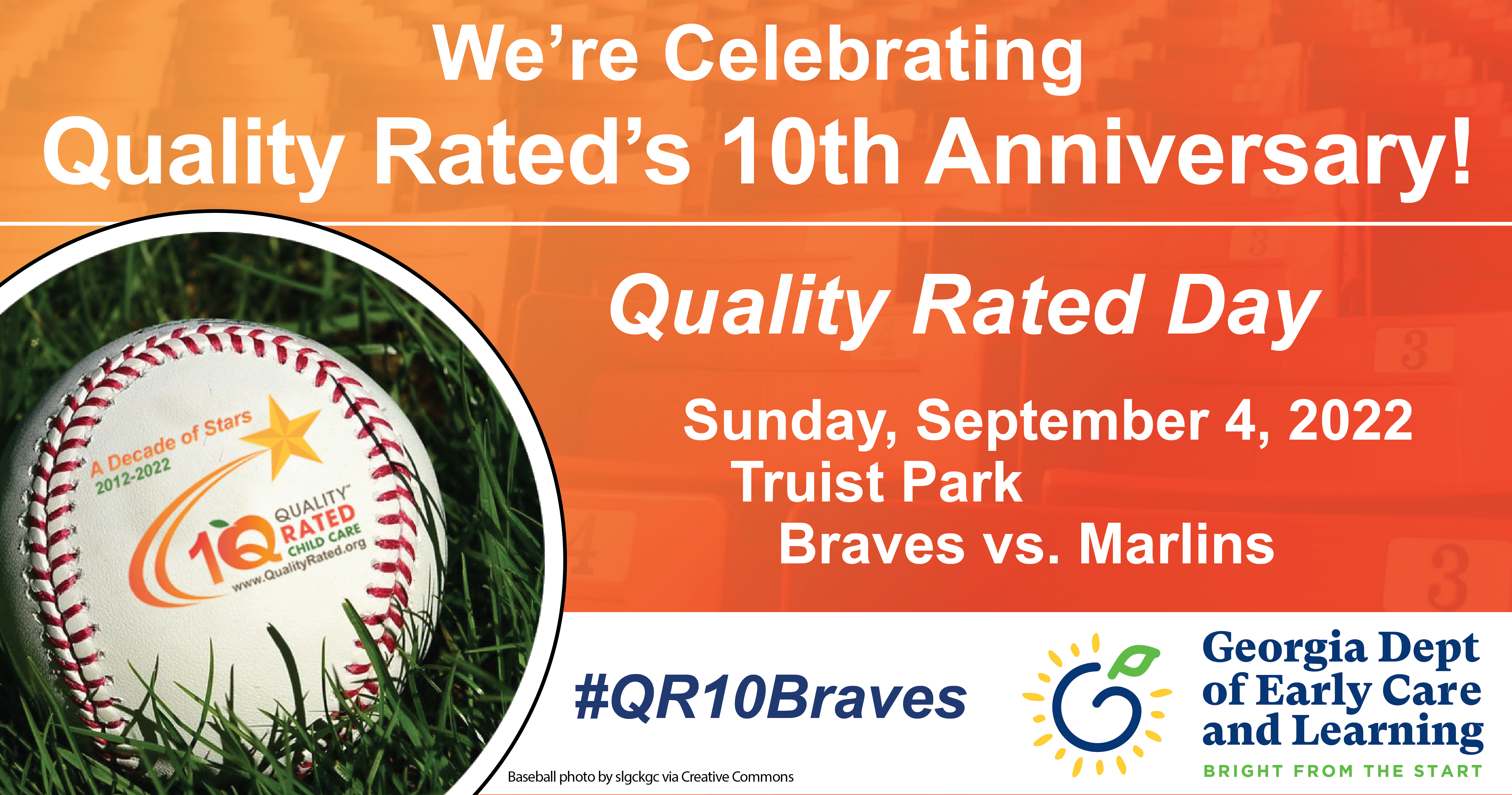 We're Celebrating
Quality Rated's 10th Anniversary!

Quality Rated Day

Sunday, September 4, 2022
Truist Park
Braves vs. Marlins

A Decade of Stars
2012-2022
10 QUALITY RATED CHILD CARE
www.QualityRated.org

#QR10Braves

Georgia Dept of Early Care and Learning
BRIGHT FROM THE START

Baseball photo by slgckgc via Creative Commons